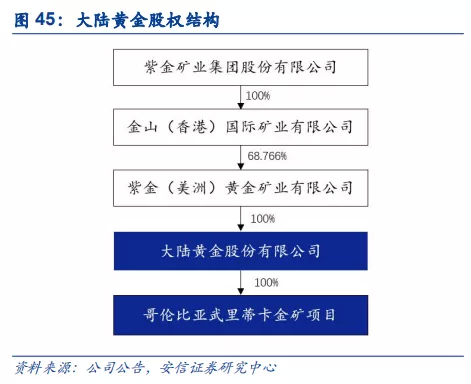 图 45：大陆黄金股权结构

紫金矿业集团股份有限公司

100%

金山（香港）国际矿业有限公司

68.766%

紫金（美洲）黄金矿业有限公司

100%

大陆黄金股份有限公司

100%

哥伦比亚武里蒂卡金矿项目

资料来源：公司公告，安信证券研究中心